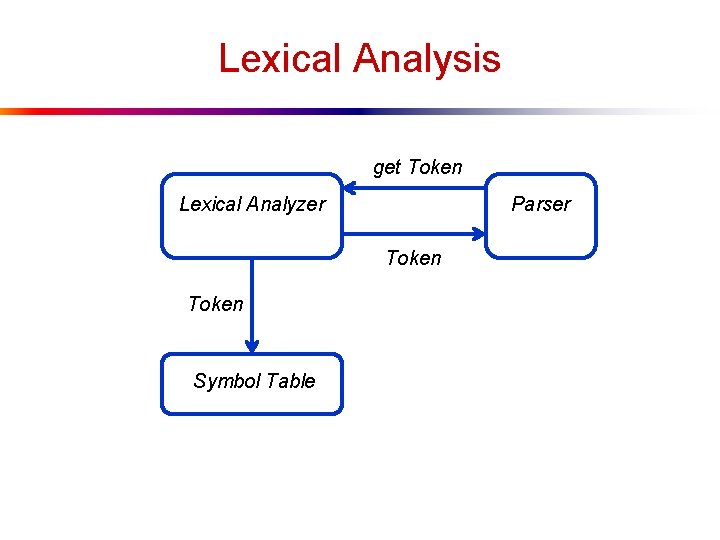 Lexical Analysis

get Token

Lexical Analyzer

Parser

Token

Token

Symbol Table